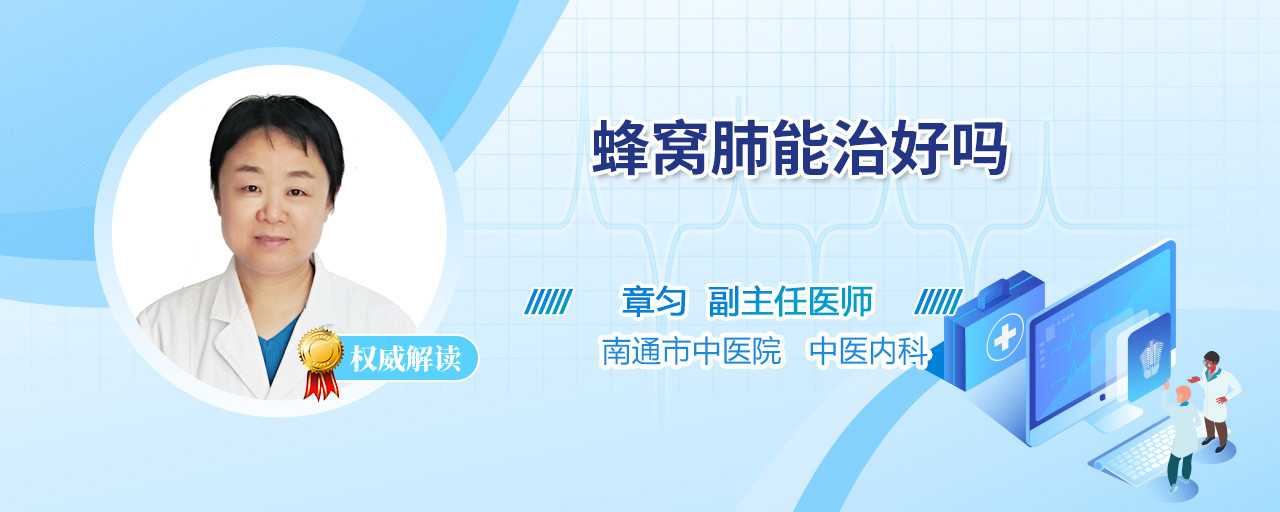 蜂窝肺能治好吗

权威解读

章匀 副主任医师

南通市中医院 中医内科